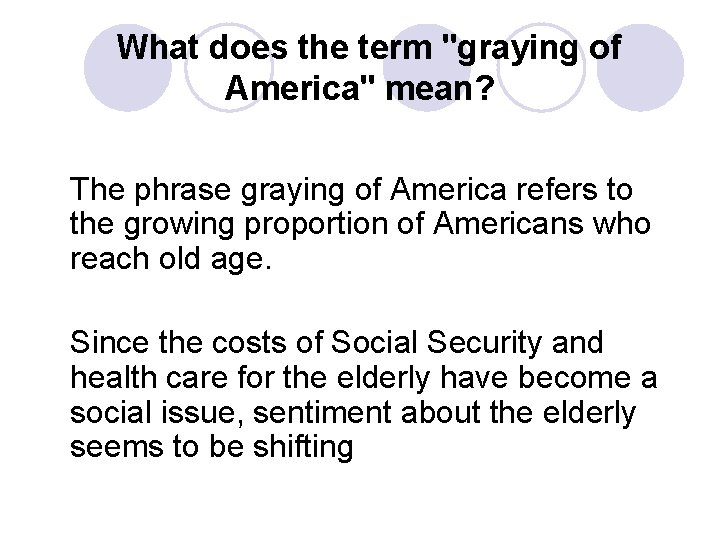 What does the term "graying of America" mean?

The phrase graying of America refers to the growing proportion of Americans who reach old age.

Since the costs of Social Security and health care for the elderly have become a social issue, sentiment about the elderly seems to be shifting